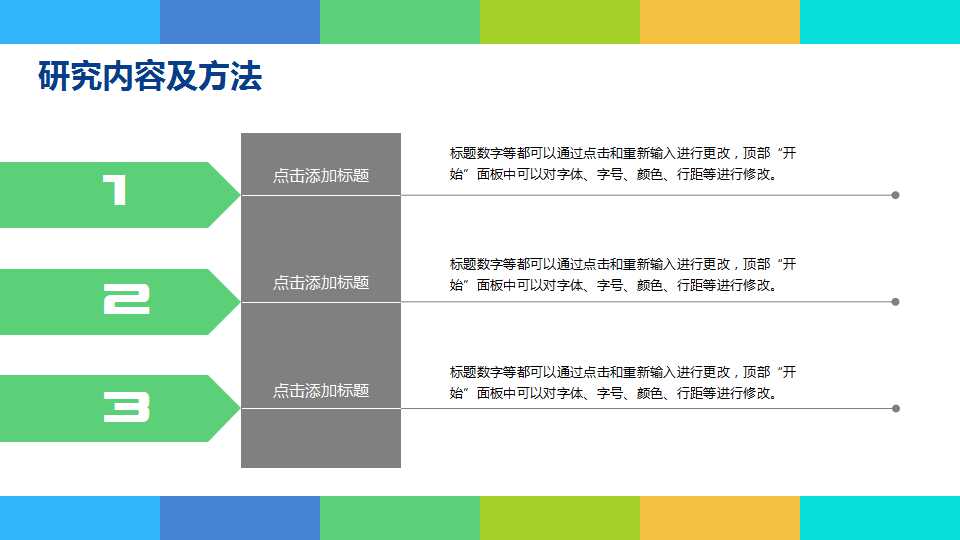 研究内容及方法

1

点击添加标题

标题数字等都可以通过点击和重新输入进行更改，顶部“开始”面板中可以对字体、字号、颜色、行距等进行修改。

2

点击添加标题

标题数字等都可以通过点击和重新输入进行更改，顶部“开始”面板中可以对字体、字号、颜色、行距等进行修改。

3

点击添加标题

标题数字等都可以通过点击和重新输入进行更改，顶部“开始”面板中可以对字体、字号、颜色、行距等进行修改。